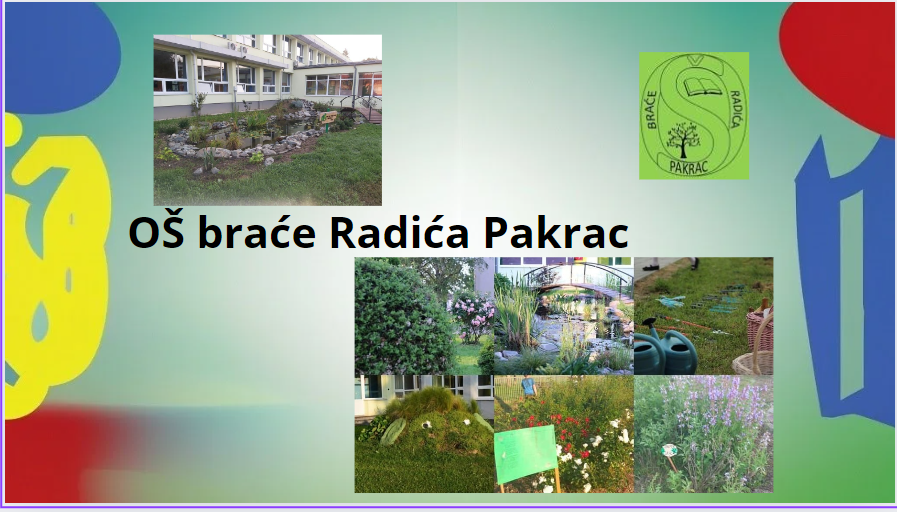 BRAĆE RADIĆA
PAKRAC

OŠ braće Radića Pakrac